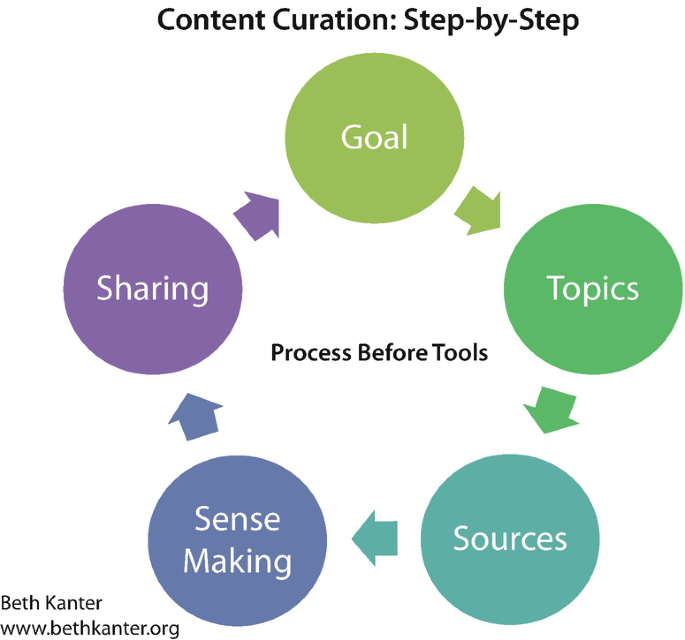 Content Curation: Step-by-Step

Goal

Topics

Sources

Sense Making

Sharing

Process Before Tools

Beth Kanter
www.bethkanter.org